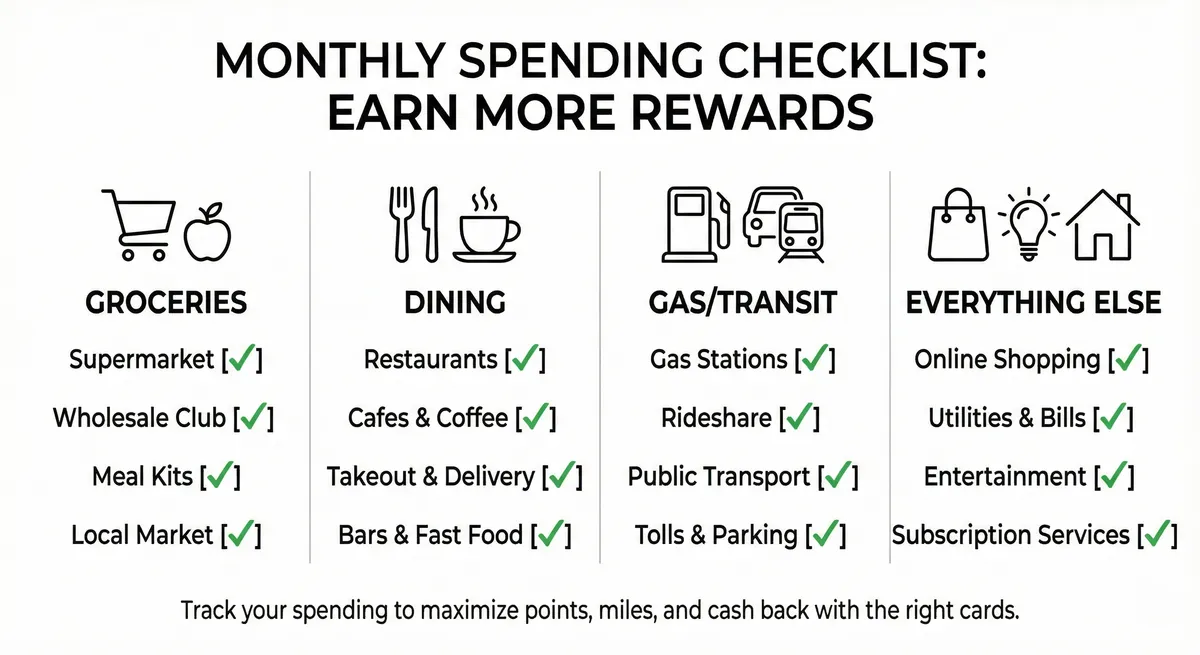 MONTHLY SPENDING CHECKLIST: EARN MORE REWARDS

GROCERIES
Supermarket [✓]
Wholesale Club [✓]
Meal Kits [✓]
Local Market [✓]

DINING
Restaurants [✓]
Cafes & Coffee [✓]
Takeout & Delivery [✓]
Bars & Fast Food [✓]

GAS/TRANSIT
Gas Stations [✓]
Rideshare [✓]
Public Transport [✓]
Tolls & Parking [✓]

EVERYTHING ELSE
Online Shopping [✓]
Utilities & Bills [✓]
Entertainment [✓]
Subscription Services [✓]

Track your spending to maximize points, miles, and cash back with the right cards.